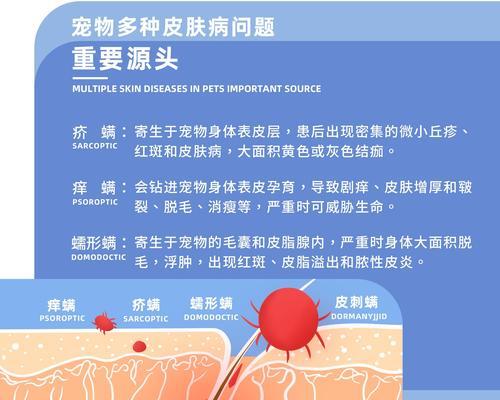 宠物多种皮肤病问题
重要源头

MULTIPLE SKIN DISEASES IN PETS IMPORTANT SOURCE

疥 螨 SARCOPTIC：寄生于宠物身体表皮层，患后出现密集的微小丘疹、红斑和皮肤病，大面积黄色或灰色结痂。

痒 螨 PSOROPTIC：会钻进宠物身体表皮孕育，导致剧痒、皮肤增厚和皲裂、脱毛、消瘦等，严重时可威胁生命。

蠕形螨 DOMODOCTIC：寄生于宠物的毛囊和皮脂腺内，严重时身体大面积脱毛，浮肿，出现红斑、皮脂溢出和脓性皮炎。

痒螨 PSOROPTIC

疥螨 SARCOPTIC

蠕形螨 DOMODOCTIC

皮刺螨 DORMANYJJID